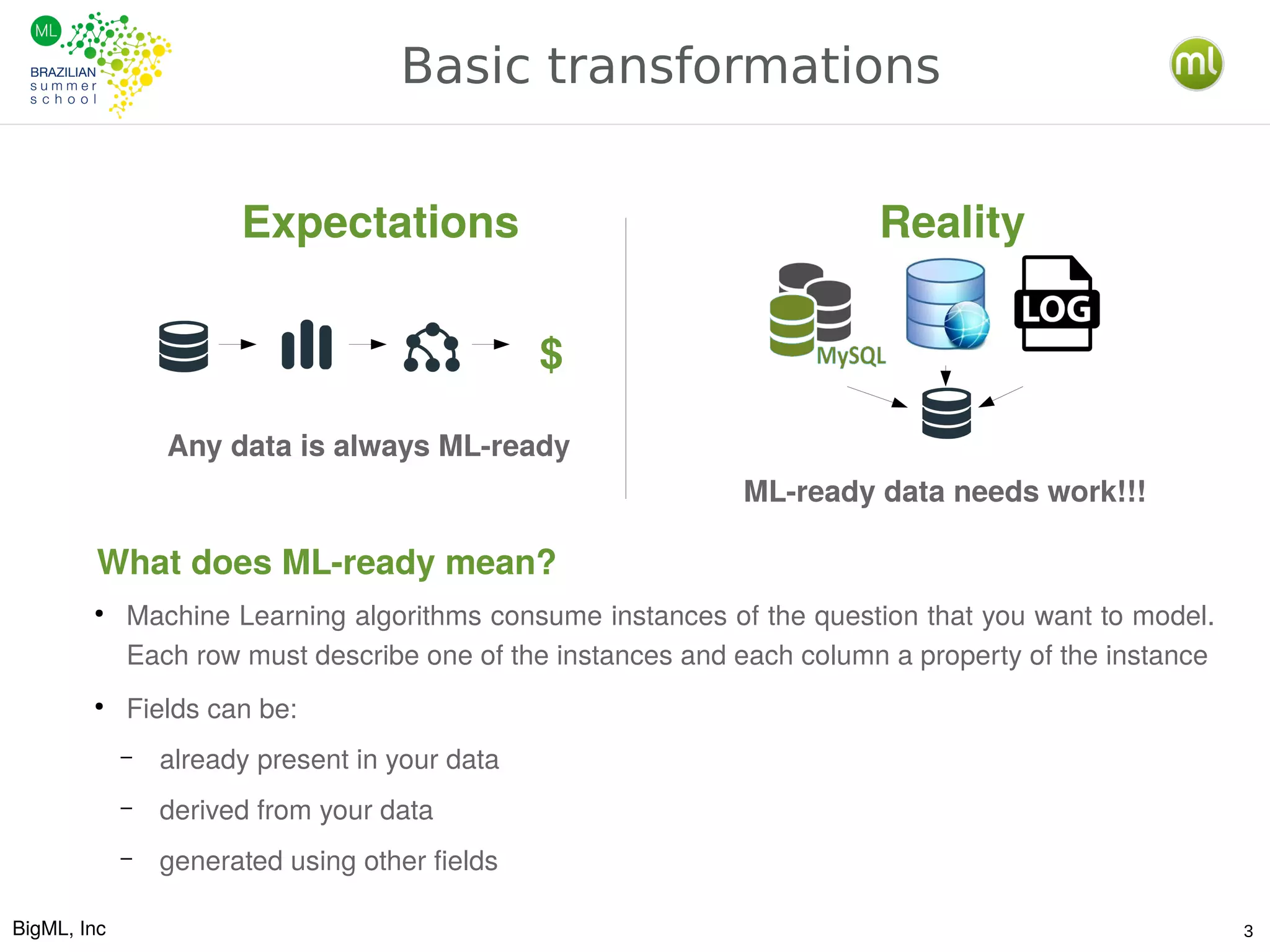 ML
BRAZILIAN
summer
school

Basic transformations

ml

Expectations

$

Any data is always ML-ready

Reality

MySQL

LOG

ML-ready data needs work!!!

What does ML-ready mean?

• Machine Learning algorithms consume instances of the question that you want to model. Each row must describe one of the instances and each column a property of the instance

• Fields can be:

– already present in your data

– derived from your data

– generated using other fields

BigML, Inc

3